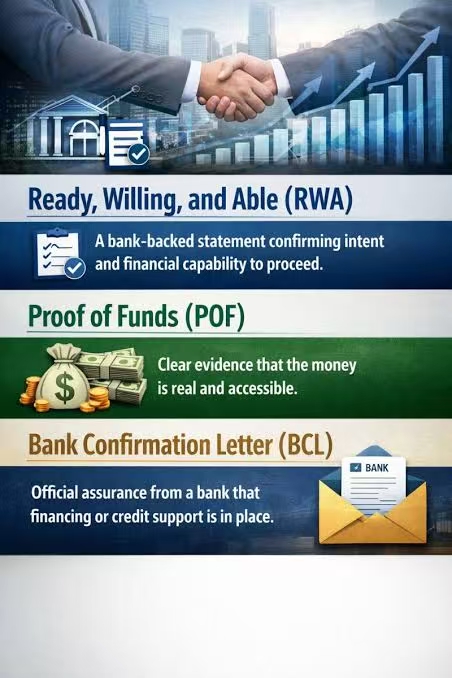 Ready, Willing, and Able (RWA)

A bank-backed statement confirming intent and financial capability to proceed.

Proof of Funds (POF)

$

Clear evidence that the money is real and accessible.

Bank Confirmation Letter (BCL)

BANK

Official assurance from a bank that financing or credit support is in place.